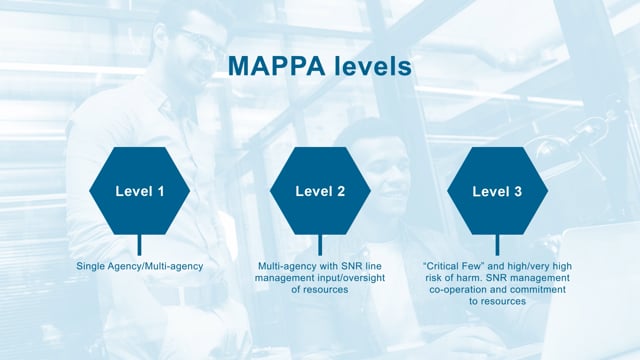 MAPPA levels

Level 1

Single Agency/Multi-agency

Level 2

Multi-agency with SNR line management input/oversight of resources

Level 3

“Critical Few” and high/very high risk of harm. SNR management co-operation and commitment to resources